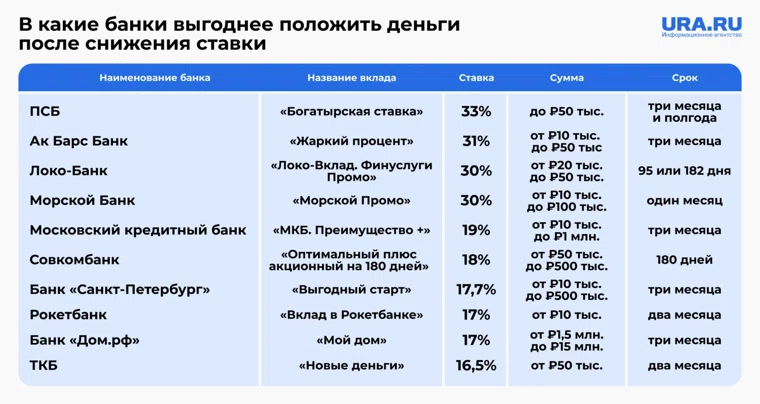 В какие банки выгоднее положить деньги после снижения ставки

URA.RU
Информационное агентство

| Наименование банка | Название вклада | Ставка | Сумма | Срок |
|---|---|---|---|---|
| ПСБ | «Богатырская ставка» | 33% | до ₽50 тыс. | три месяца и полгода |
| Ак Барс Банк | «Жаркий процент» | 31% | от ₽10 тыс. до ₽50 тыс | три месяца |
| Локо-Банк | «Локо-Вклад. Финуслуги Промо» | 30% | от ₽20 тыс. до ₽50 тыс. | 95 или 182 дня |
| Морской Банк | «Морской Промо» | 30% | от ₽10 тыс. до ₽100 тыс. | один месяц |
| Московский кредитный банк | «МКБ. Преимущество +» | 19% | от ₽10 тыс. до ₽1 млн. | три месяца |
| Совкомбанк | «Оптимальный плюс акционный на 180 дней» | 18% | от ₽50 тыс. до ₽500 тыс. | 180 дней |
| Банк «Санкт-Петербург» | «Выгодный старт» | 17,7% | от ₽10 тыс. до ₽500 тыс. | три месяца |
| Рокетбанк | «Вклад в Рокетбанке» | 17% | от ₽10 тыс. | два месяца |
| Банк «Дом.рф» | «Мой дом» | 17% | от ₽1,5 млн. до ₽15 млн. | три месяца |
| ТКБ | «Новые деньги» | 16,5% | от ₽50 тыс. | два месяца |